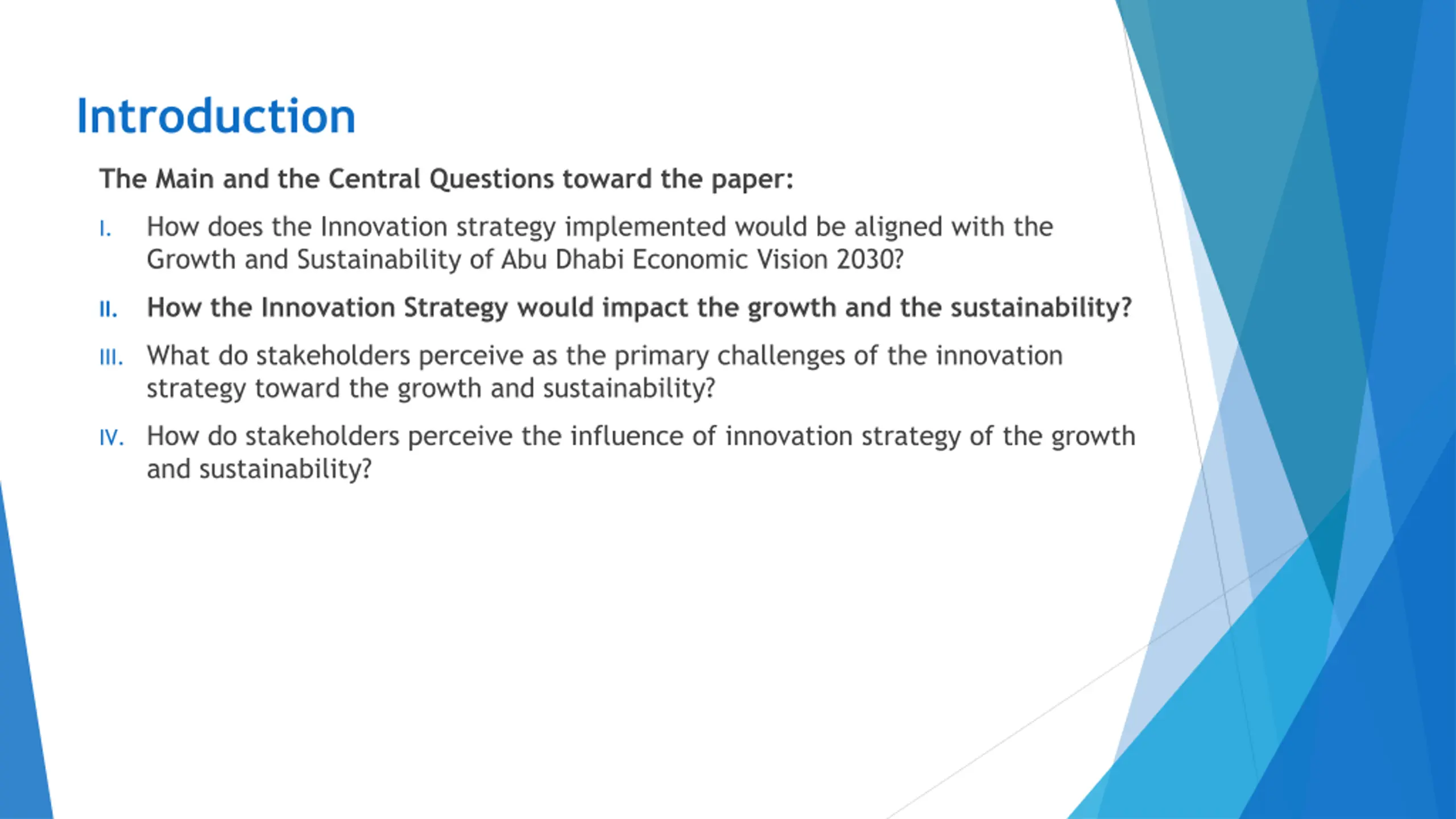 Introduction

The Main and the Central Questions toward the paper:

I. How does the Innovation strategy implemented would be aligned with the Growth and Sustainability of Abu Dhabi Economic Vision 2030?

II. How the Innovation Strategy would impact the growth and the sustainability?

III. What do stakeholders perceive as the primary challenges of the innovation strategy toward the growth and sustainability?

IV. How do stakeholders perceive the influence of innovation strategy of the growth and sustainability?